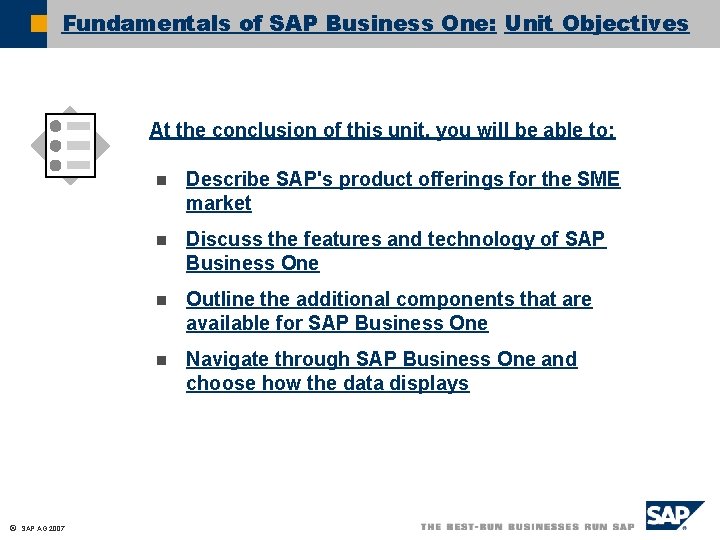 Fundamentals of SAP Business One: Unit Objectives

At the conclusion of this unit, you will be able to:

Describe SAP's product offerings for the SME market

Discuss the features and technology of SAP Business One

Outline the additional components that are available for SAP Business One

Navigate through SAP Business One and choose how the data displays

© SAP AG 2007

THE BEST-RUN BUSINESSES RUN SAP

SAP